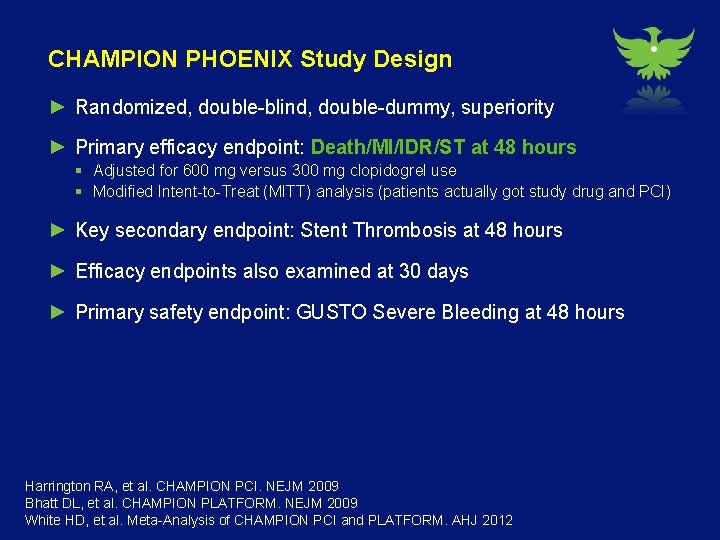 CHAMPION PHOENIX Study Design

► Randomized, double-blind, double-dummy, superiority

► Primary efficacy endpoint: Death/MI/IDR/ST at 48 hours
▪ Adjusted for 600 mg versus 300 mg clopidogrel use
▪ Modified Intent-to-Treat (MITT) analysis (patients actually got study drug and PCI)

► Key secondary endpoint: Stent Thrombosis at 48 hours

► Efficacy endpoints also examined at 30 days

► Primary safety endpoint: GUSTO Severe Bleeding at 48 hours

Harrington RA, et al. CHAMPION PCI. NEJM 2009
Bhatt DL, et al. CHAMPION PLATFORM. NEJM 2009
White HD, et al. Meta-Analysis of CHAMPION PCI and PLATFORM. AHJ 2012